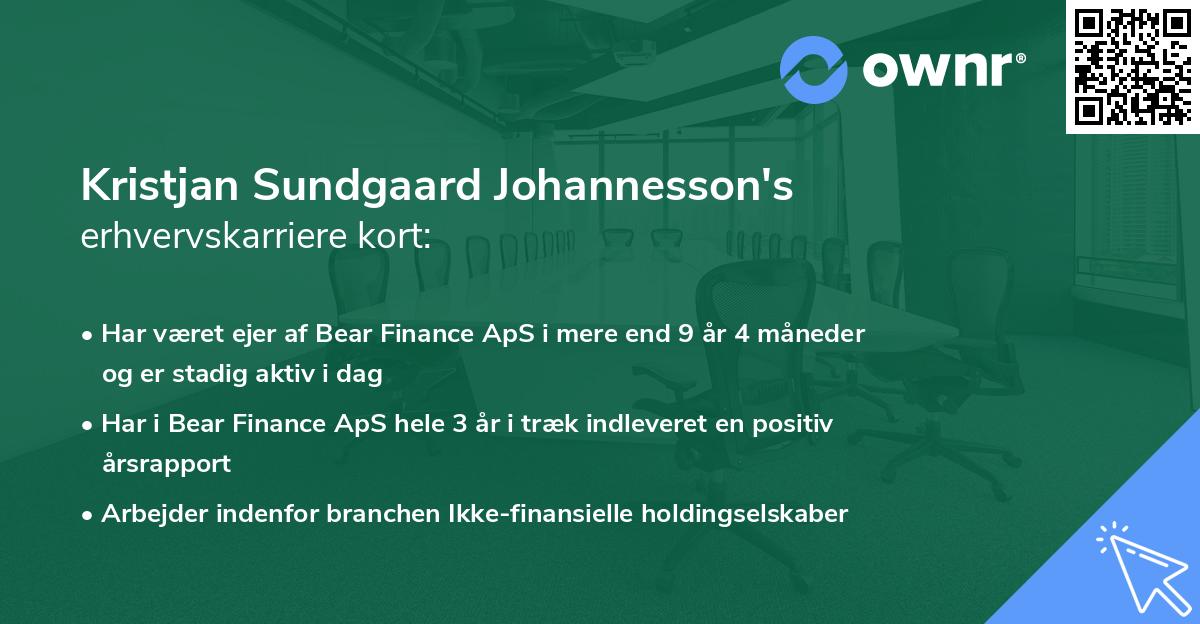 ownr®

Kristjan Sundgaard Johannesson's
erhvervskarriere kort:

• Har været ejer af Bear Finance ApS i mere end 9 år 4 måneder og er stadig aktiv i dag

• Har i Bear Finance ApS hele 3 år i træk indleveret en positiv årsrapport

• Arbejder indenfor branchen Ikke-finansielle holdingselskaber